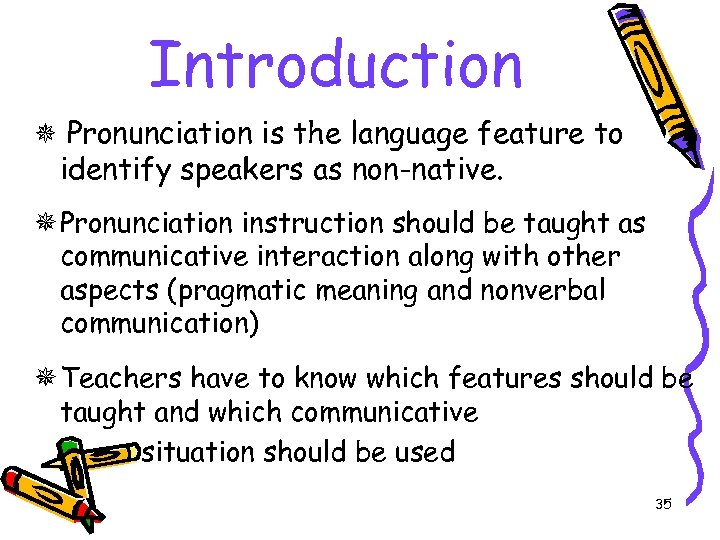 Introduction

Pronunciation is the language feature to identify speakers as non-native.

Pronunciation instruction should be taught as communicative interaction along with other aspects (pragmatic meaning and nonverbal communication)

Teachers have to know which features should be taught and which communicative situation should be used

35